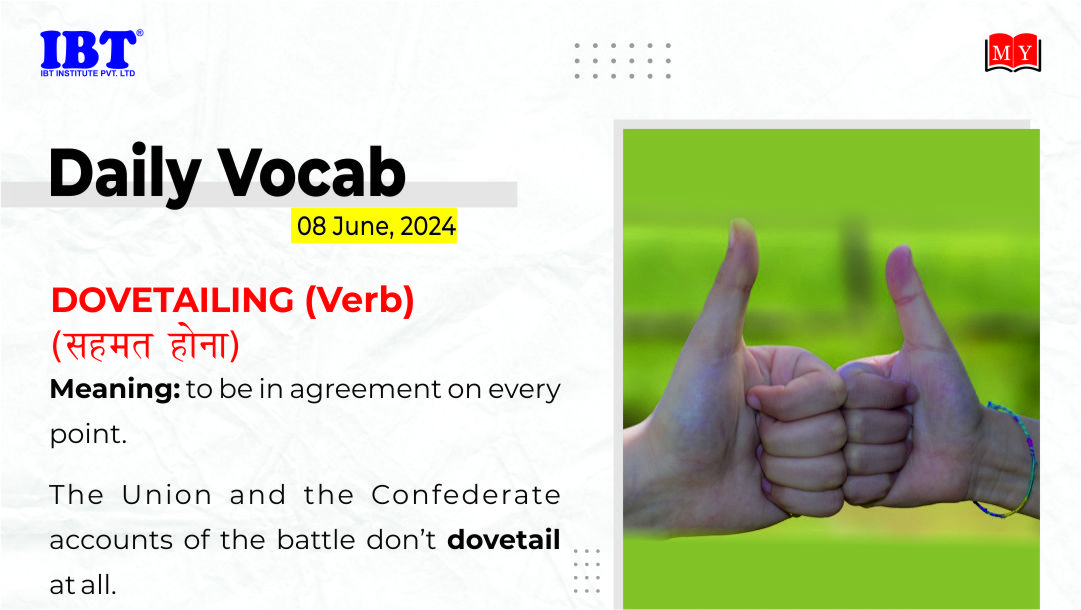 IBT®
IBT INSTITUTE PVT. LTD

MY

Daily Vocab

08 June, 2024

DOVETAILING (Verb)
(सहमत होना)

Meaning: to be in agreement on every point.

The Union and the Confederate accounts of the battle don't dovetail at all.